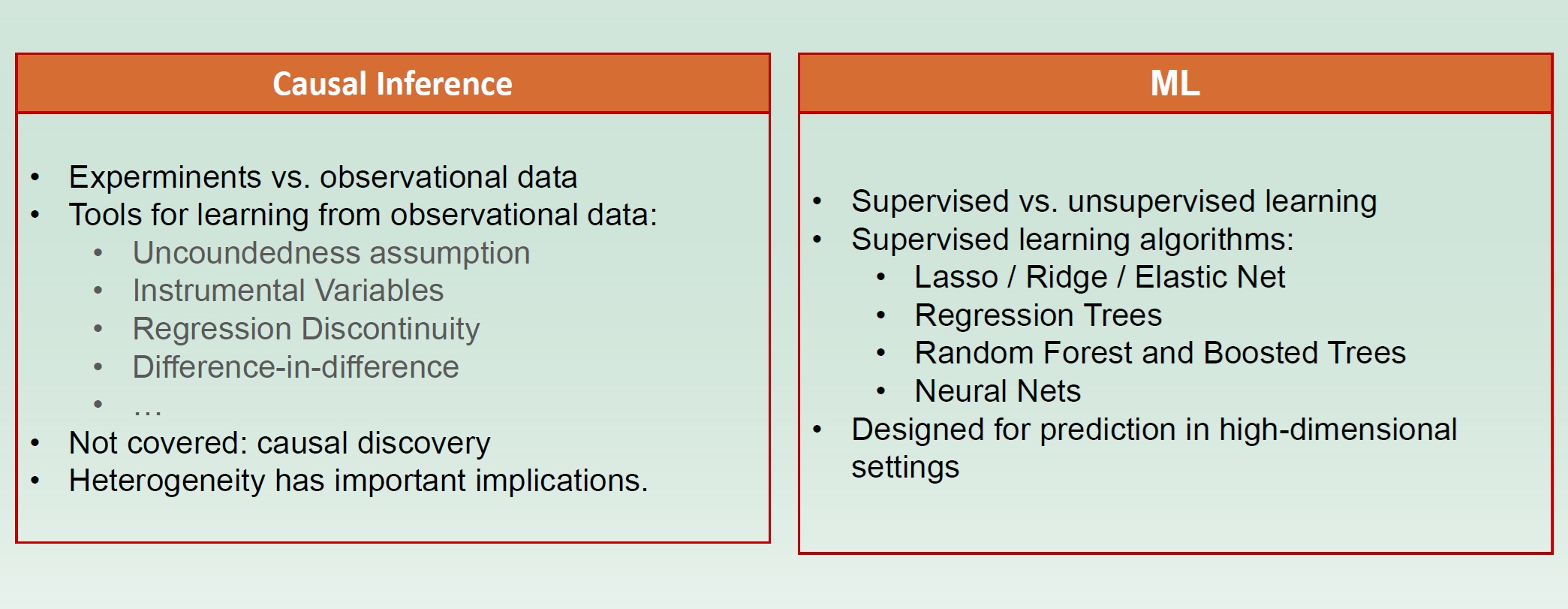 Causal Inference

• Experminents vs. observational data
• Tools for learning from observational data:
  • Uncoundedness assumption
  • Instrumental Variables
  • Regression Discontinuity
  • Difference-in-difference
  • …
• Not covered: causal discovery
• Heterogeneity has important implications.

ML

• Supervised vs. unsupervised learning
• Supervised learning algorithms:
  • Lasso / Ridge / Elastic Net
  • Regression Trees
  • Random Forest and Boosted Trees
  • Neural Nets
• Designed for prediction in high-dimensional settings